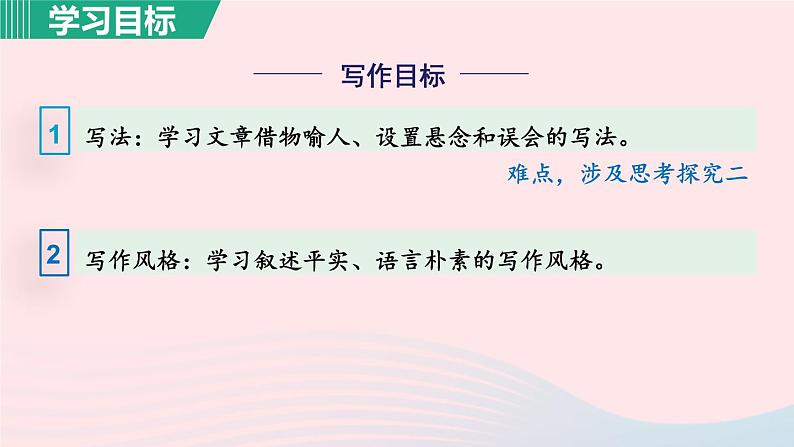 学习目标

写作目标

1 写法：学习文章借物喻人、设置悬念和误会的写法。

难点，涉及思考探究二

2 写作风格：学习叙述平实、语言朴素的写作风格。